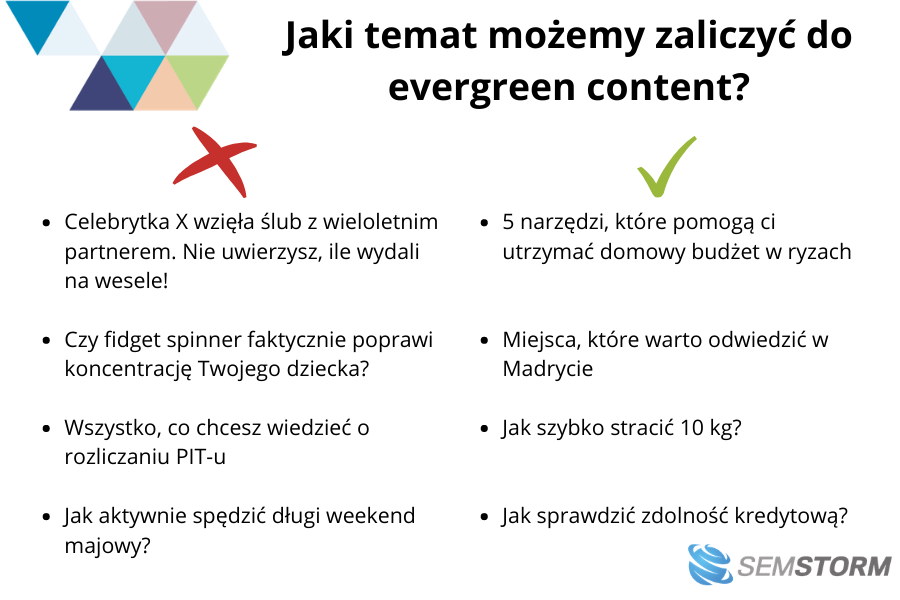 Jaki temat możemy zaliczyć do evergreen content?

- Celebrytka X wzięła ślub z wieloletnim partnerem. Nie uwierzysz, ile wydali na wesele!
- Czy fidget spinner faktycznie poprawi koncentrację Twojego dziecka?
- Wszystko, co chcesz wiedzieć o rozliczaniu PIT-u
- Jak aktywnie spędzić długi weekend majowy?

- 5 narzędzi, które pomogą ci utrzymać domowy budżet w ryzach
- Miejsca, które warto odwiedzić w Madrycie
- Jak szybko stracić 10 kg?
- Jak sprawdzić zdolność kredytową?

SEMSTORM